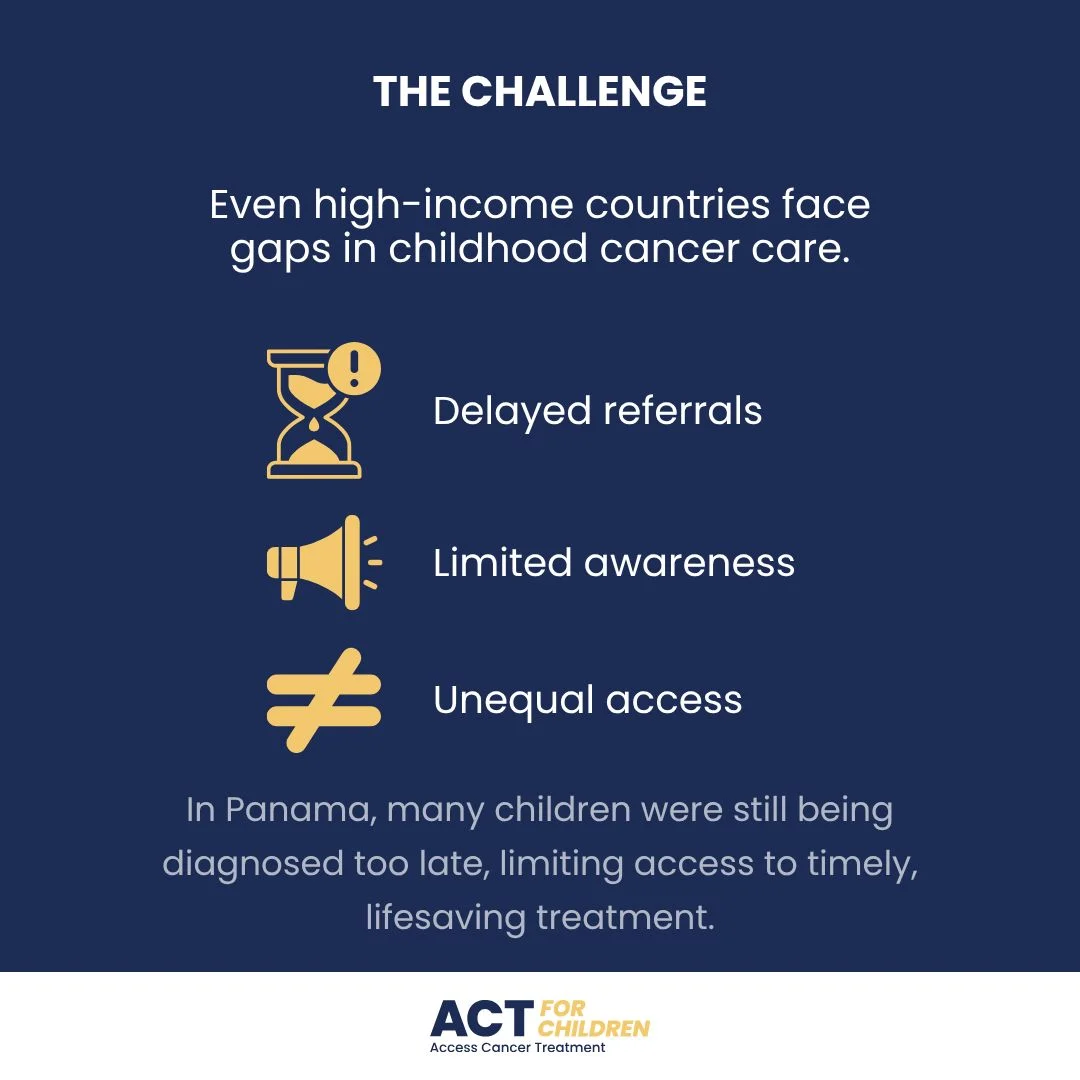 THE CHALLENGE

Even high-income countries face gaps in childhood cancer care.

Delayed referrals

Limited awareness

Unequal access

In Panama, many children were still being diagnosed too late, limiting access to timely, lifesaving treatment.

ACT FOR CHILDREN
Access Cancer Treatment